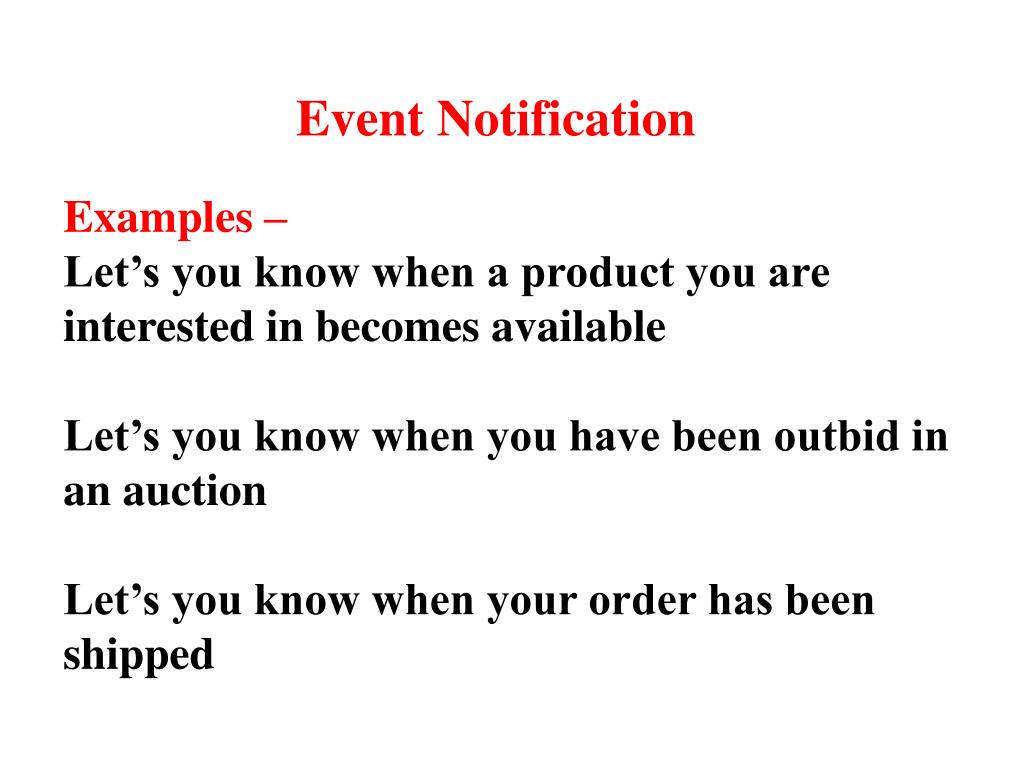 Event Notification

Examples –
Let’s you know when a product you are interested in becomes available

Let’s you know when you have been outbid in an auction

Let’s you know when your order has been shipped